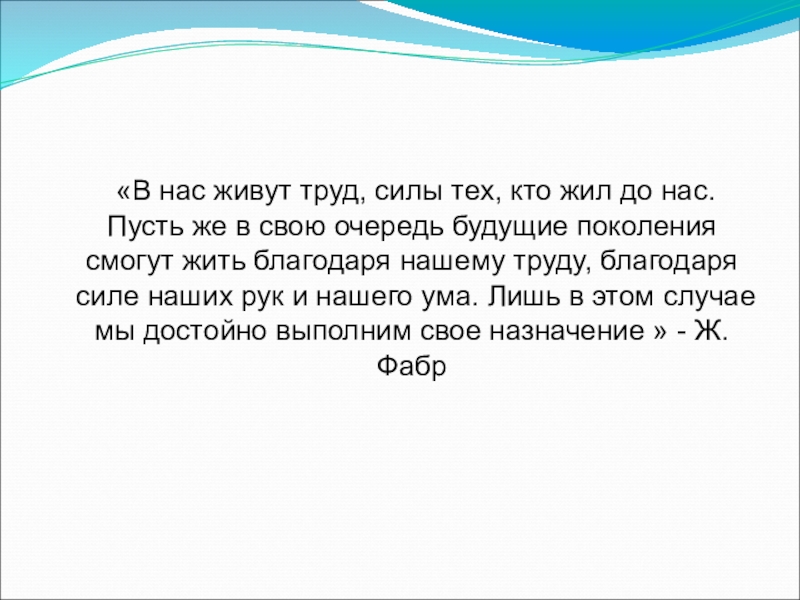 «В нас живут труд, силы тех, кто жил до нас. Пусть же в свою очередь будущие поколения смогут жить благодаря нашему труду, благодаря силе наших рук и нашего ума. Лишь в этом случае мы достойно выполним свое назначение » - Ж. Фабр